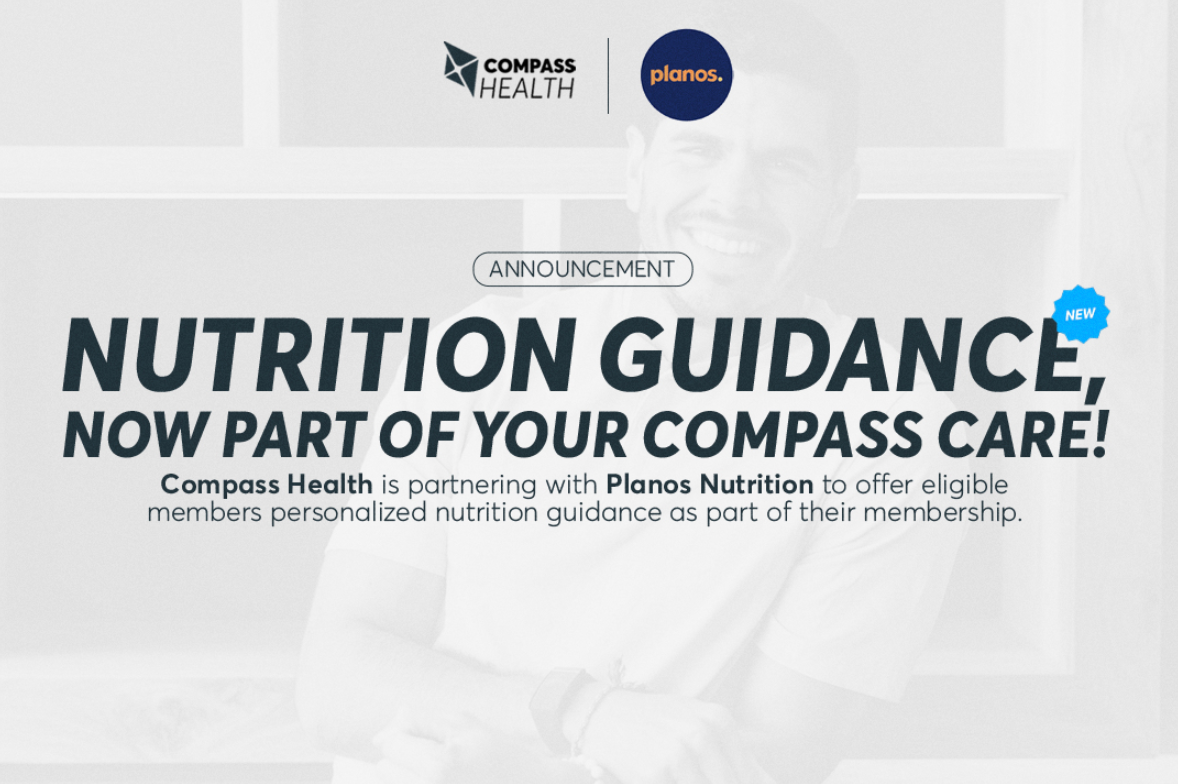 COMPASS
HEALTH

planos.

ANNOUNCEMENT

NEW

NUTRITION GUIDANCE,
NOW PART OF YOUR COMPASS CARE!

Compass Health is partnering with Planos Nutrition to offer eligible members personalized nutrition guidance as part of their membership.